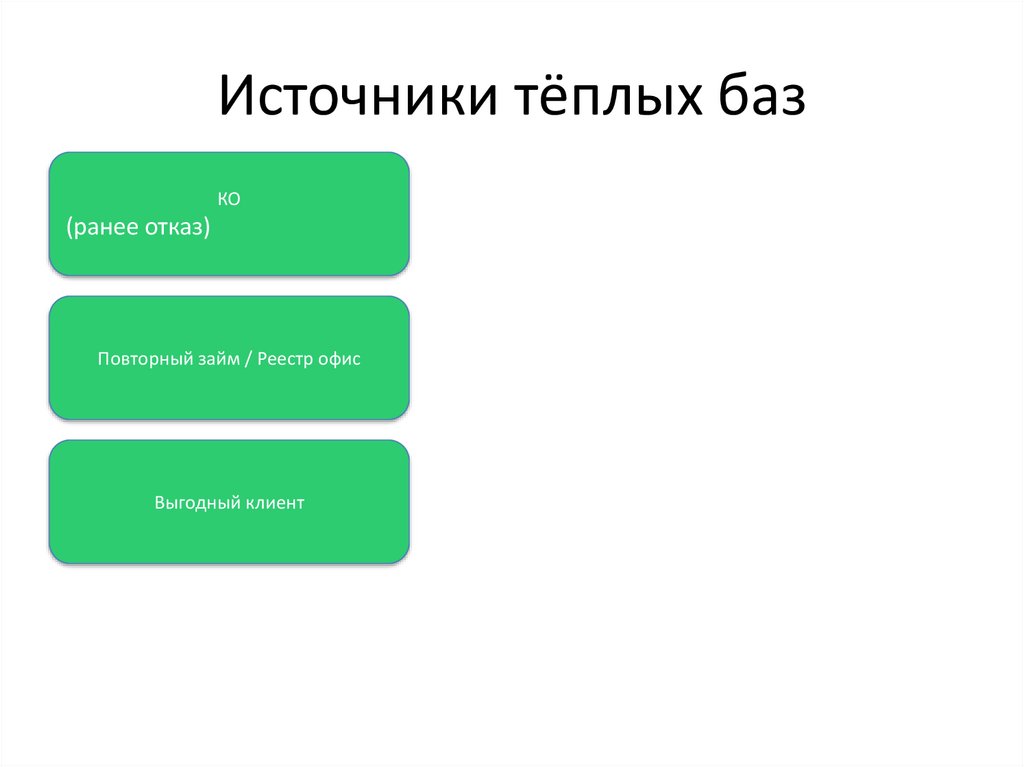 Источники тёплых баз

КО
(ранее отказ)

Повторный займ / Реестр офис

Выгодный клиент